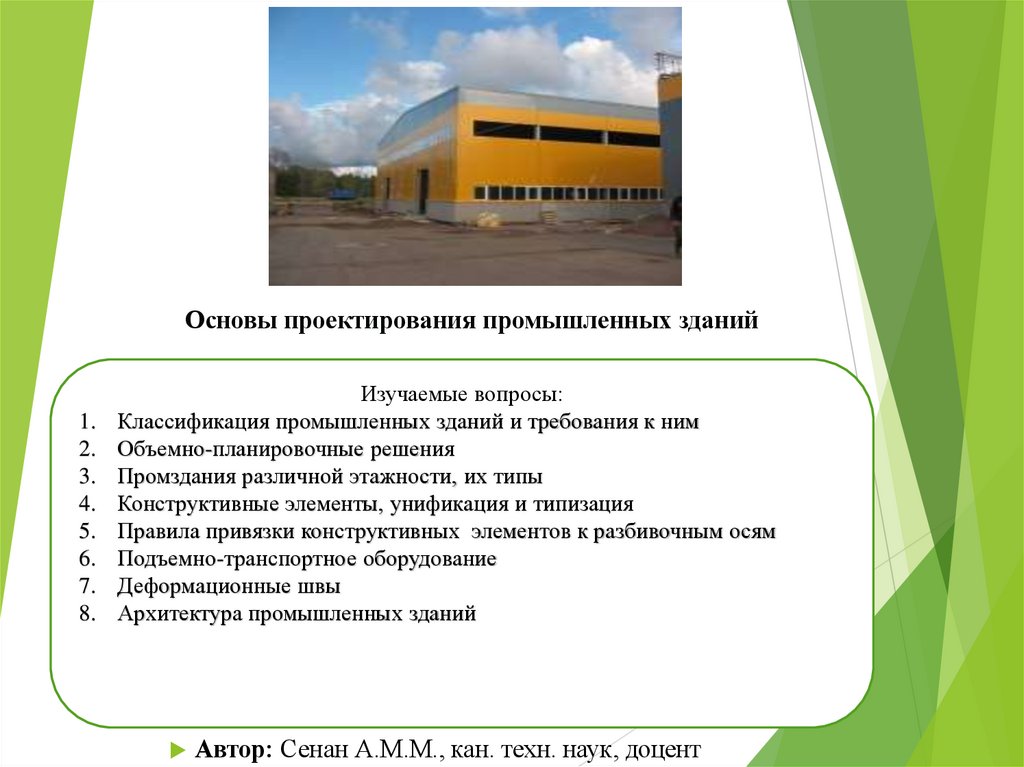 Основы проектирования промышленных зданий

Изучаемые вопросы:
1. Классификация промышленных зданий и требования к ним
2. Объемно-планировочные решения
3. Промздания различной этажности, их типы
4. Конструктивные элементы, унификация и типизация
5. Правила привязки конструктивных элементов к разбивочным осям
6. Подъемно-транспортное оборудование
7. Деформационные швы
8. Архитектура промышленных зданий

Автор: Сенан А.М.М., кан. техн. наук, доцент